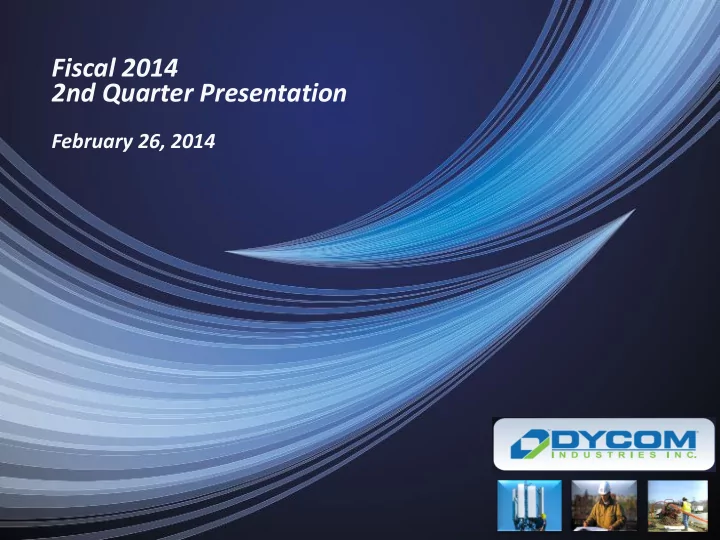 Fiscal 2014
2nd Quarter Presentation

February 26, 2014

DYCOM
INDUSTRIES INC.